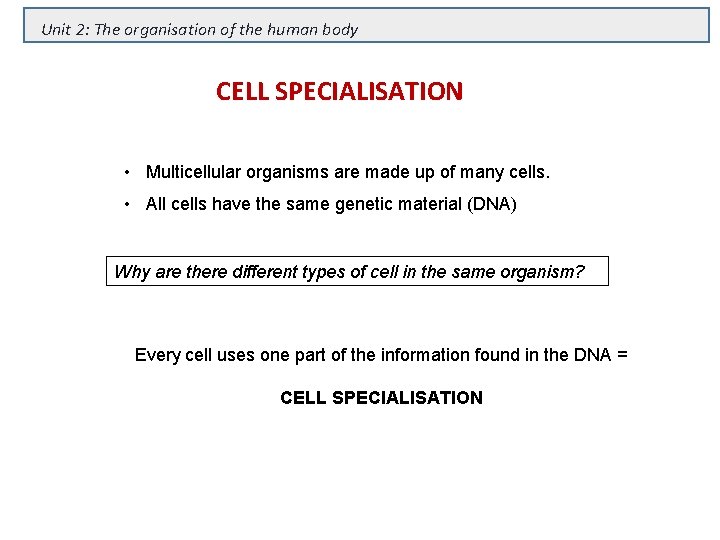 Unit 2: The organisation of the human body

CELL SPECIALISATION

• Multicellular organisms are made up of many cells.

• All cells have the same genetic material (DNA)

Why are there different types of cell in the same organism?

Every cell uses one part of the information found in the DNA =

CELL SPECIALISATION